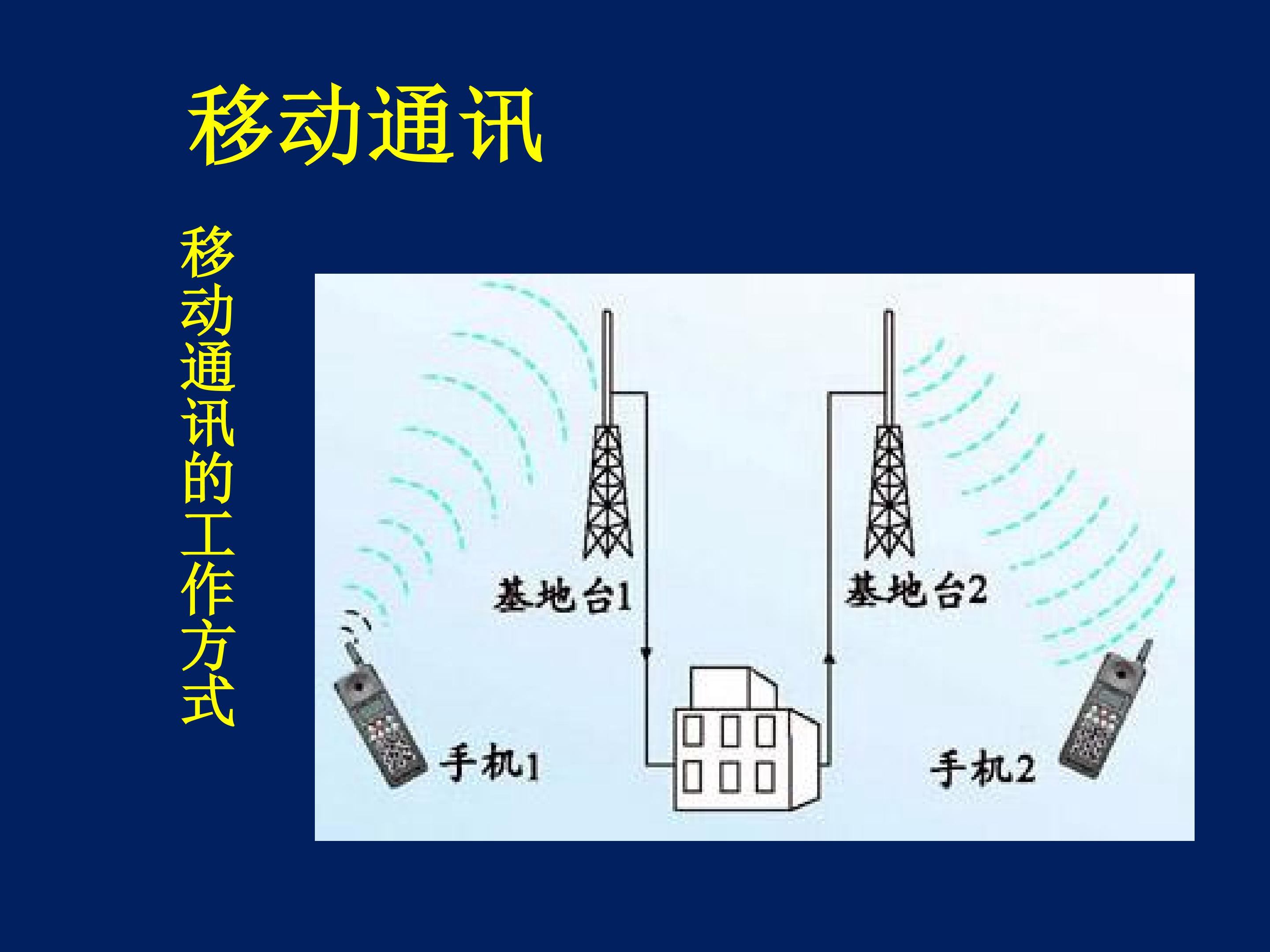 移动通讯

移动通讯的工作方式

基地台1

基地台2

手机1

手机2